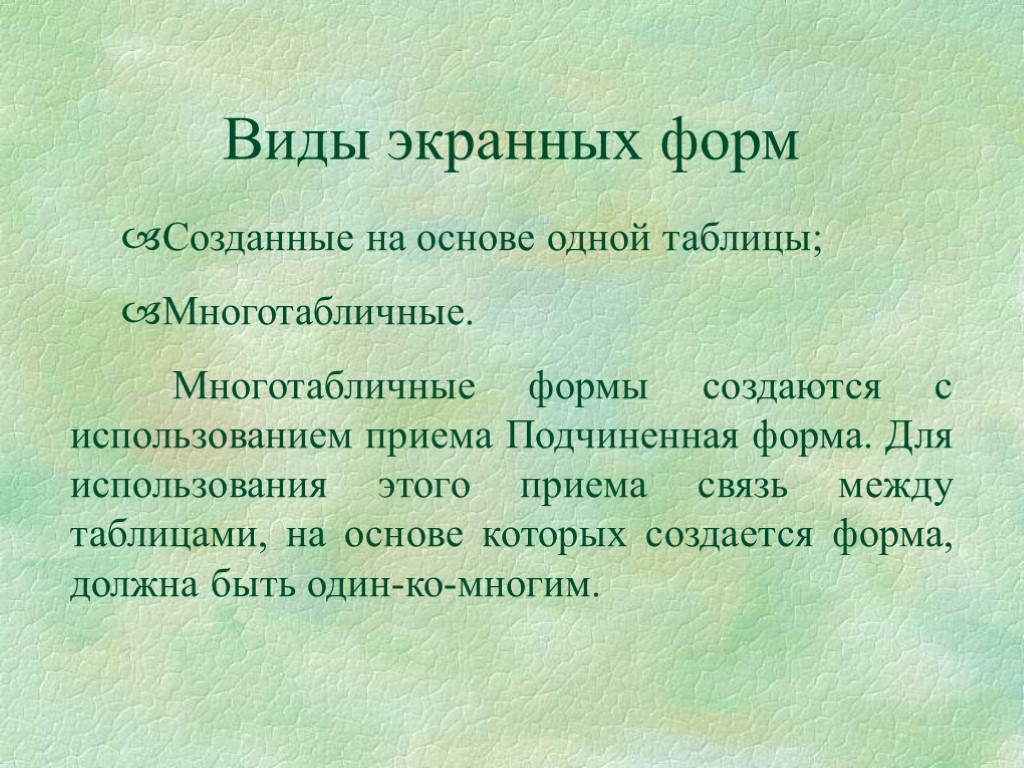 Виды экранных форм

Созданные на основе одной таблицы;

Многотабличные.

Многотабличные формы создаются с использованием приема Подчиненная форма. Для использования этого приема связь между таблицами, на основе которых создается форма, должна быть один-ко-многим.